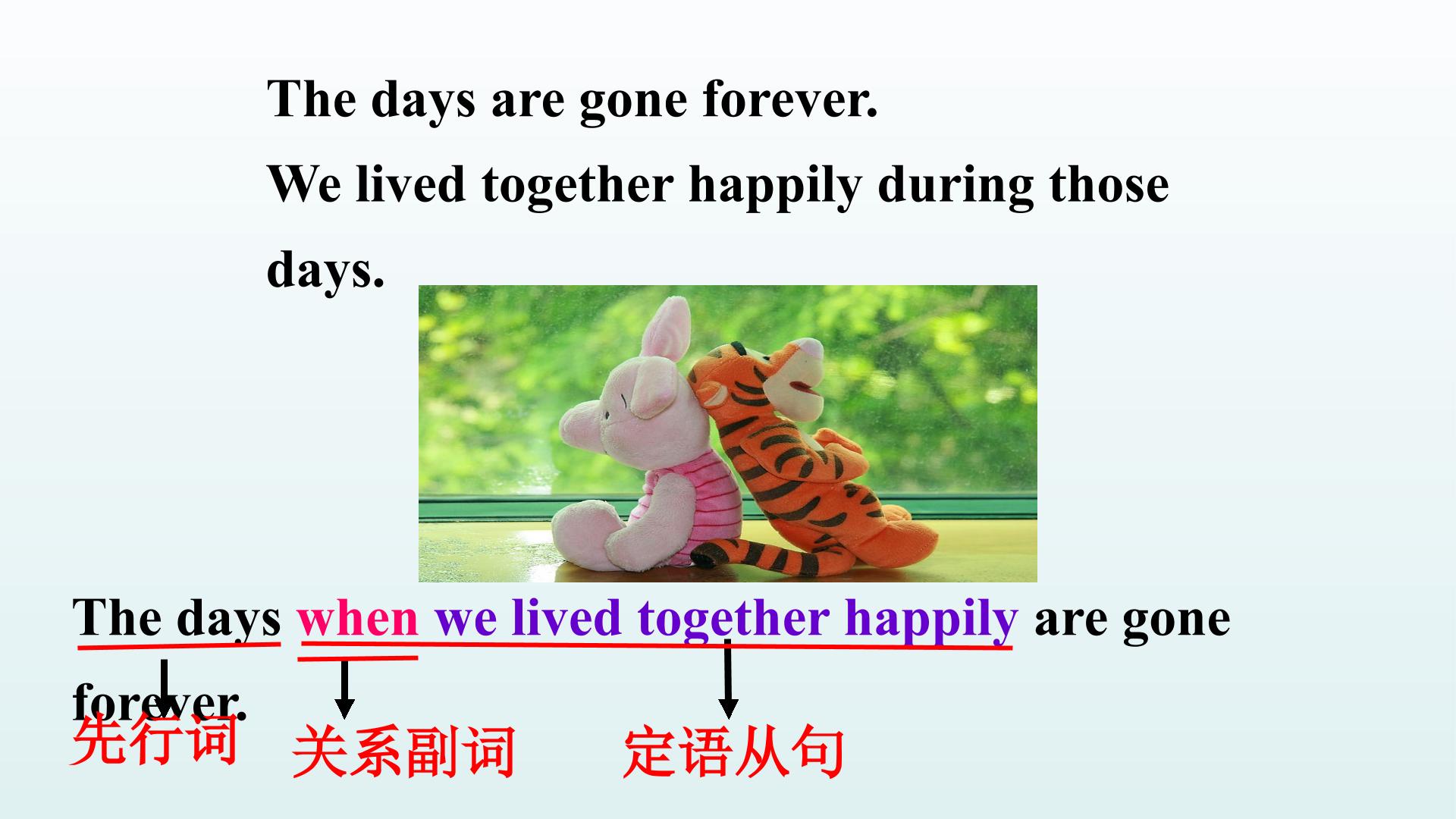 The days are gone forever.

We lived together happily during those days.

The days when we lived together happily are gone forever.

先行词 关系副词 定语从句